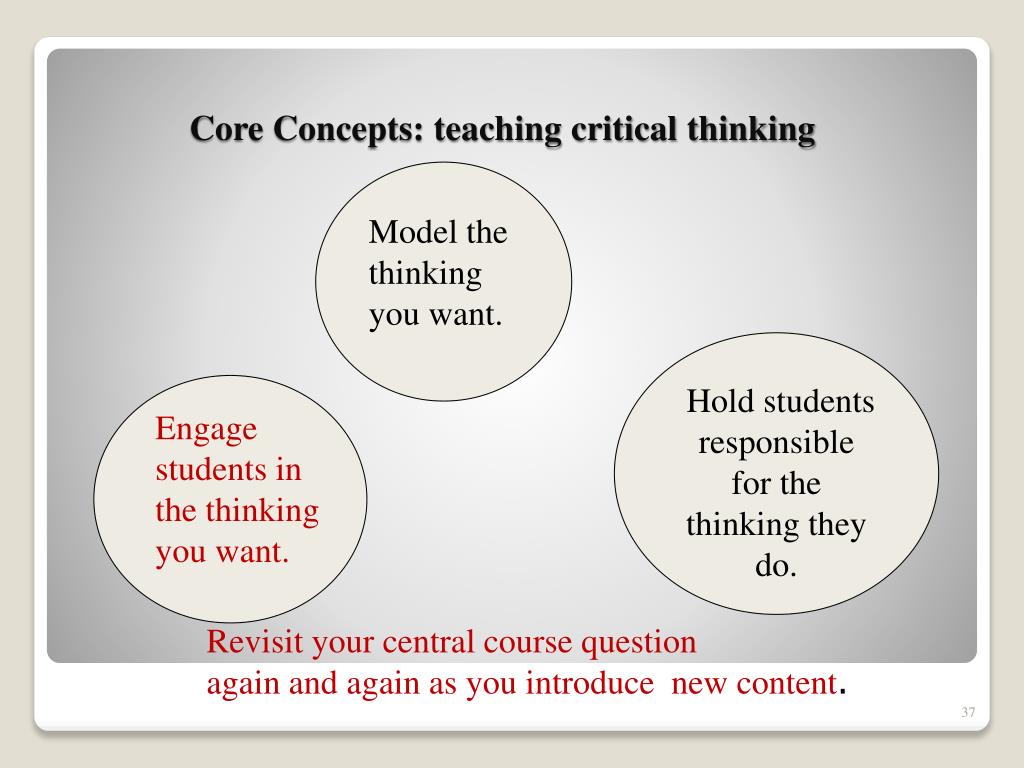 Core Concepts: teaching critical thinking

Model the thinking you want.

Engage students in the thinking you want.

Hold students responsible for the thinking they do.

Revisit your central course question again and again as you introduce new content.

37